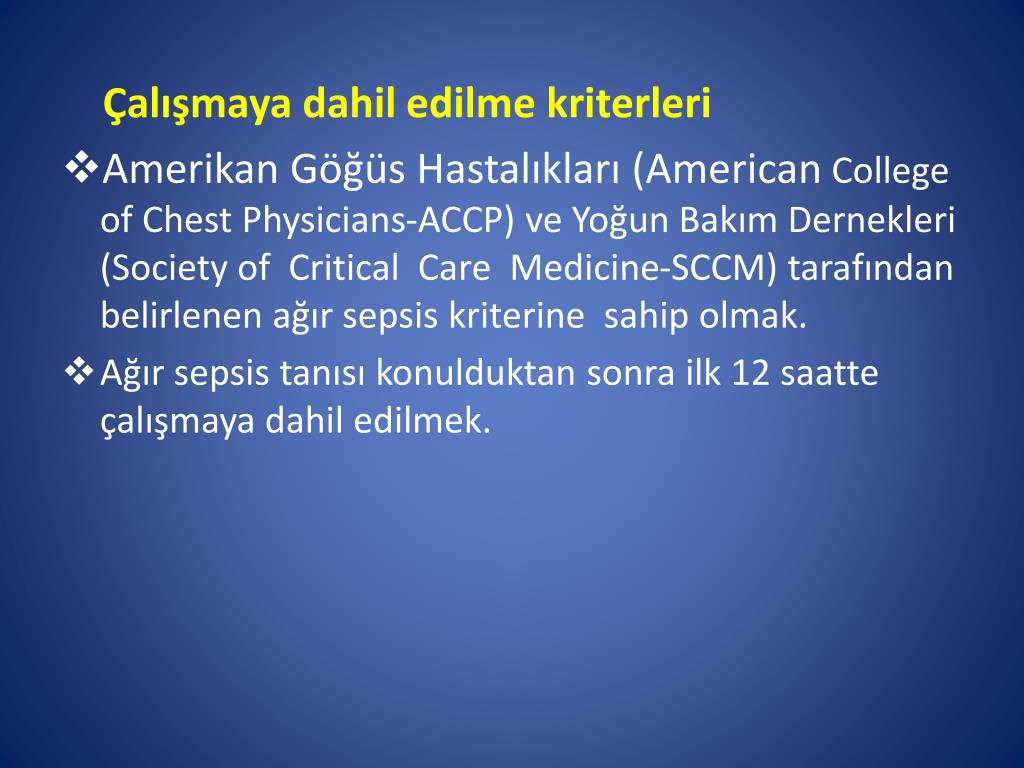 Çalışmaya dahil edilme kriterleri

❖Amerikan Göğüs Hastalıkları (American College of Chest Physicians-ACCP) ve Yoğun Bakım Dernekleri (Society of Critical Care Medicine-SCCM) tarafından belirlenen ağır sepsis kriterine sahip olmak.

❖Ağır sepsis tanısı konulduktan sonra ilk 12 saatte çalışmaya dahil edilmek.